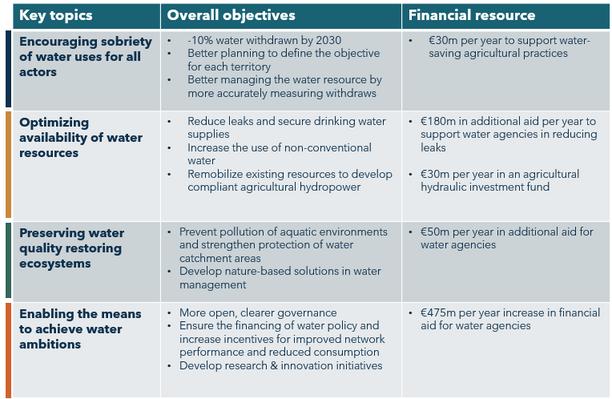 | Key topics | Overall objectives | Financial resource |
|---|---|---|
| Encouraging sobriety of water uses for all actors | • -10% water withdrawn by 2030 • Better planning to define the objective for each territory • Better managing the water resource by more accurately measuring withdraws | • €30m per year to support water-saving agricultural practices |
| Optimizing availability of water resources | • Reduce leaks and secure drinking water supplies • Increase the use of non-conventional water • Remobilize existing resources to develop compliant agricultural hydropower | • €180m in additional aid per year to support water agencies in reducing leaks • €30m per year in an agricultural hydraulic investment fund |
| Preserving water quality restoring ecosystems | • Prevent pollution of aquatic environments and strengthen protection of water catchment areas • Develop nature-based solutions in water management | • €50m per year in additional aid for water agencies |
| Enabling the means to achieve water ambitions | • More open, clearer governance • Ensure the financing of water policy and increase incentives for improved network performance and reduced consumption • Develop research & innovation initiatives | • €475m per year increase in financial aid for water agencies |